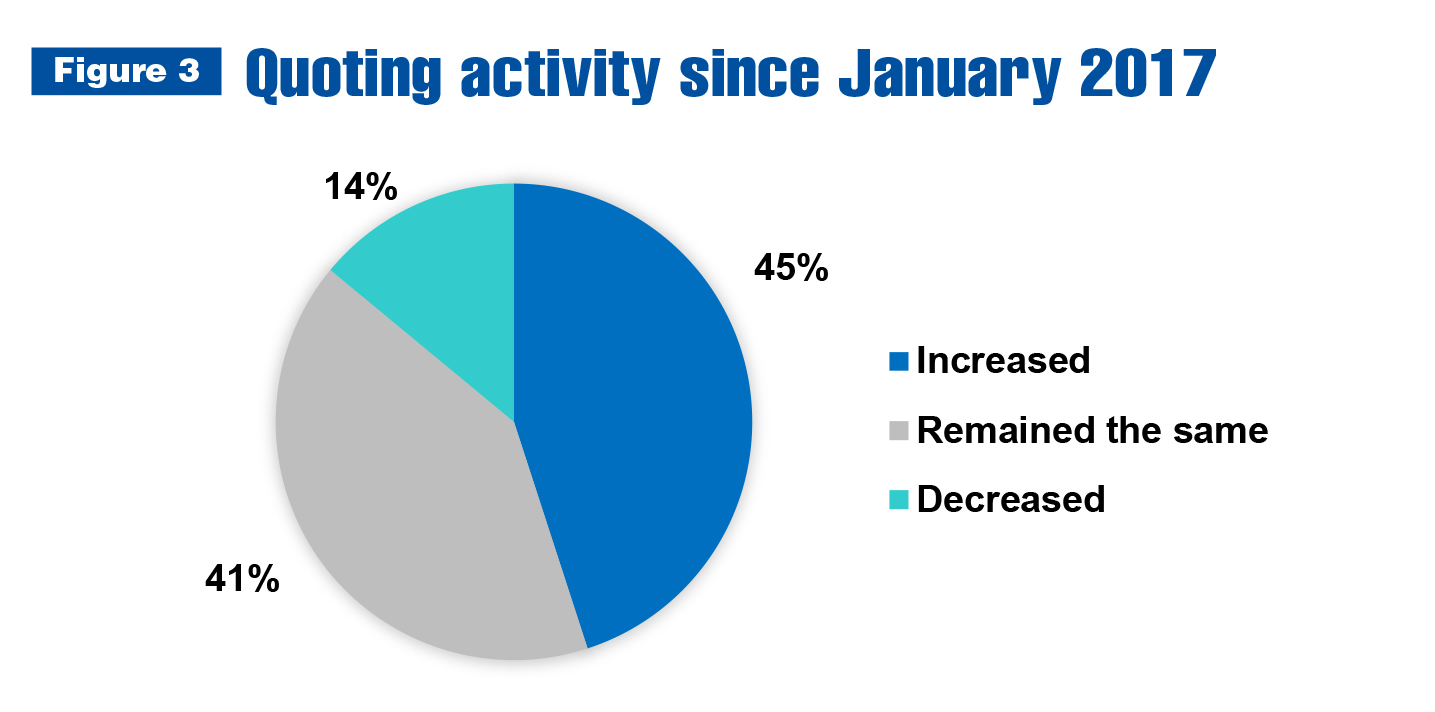 Figure 3 Quoting activity since January 2017

14%

45%

41%

Increased
Remained the same
Decreased